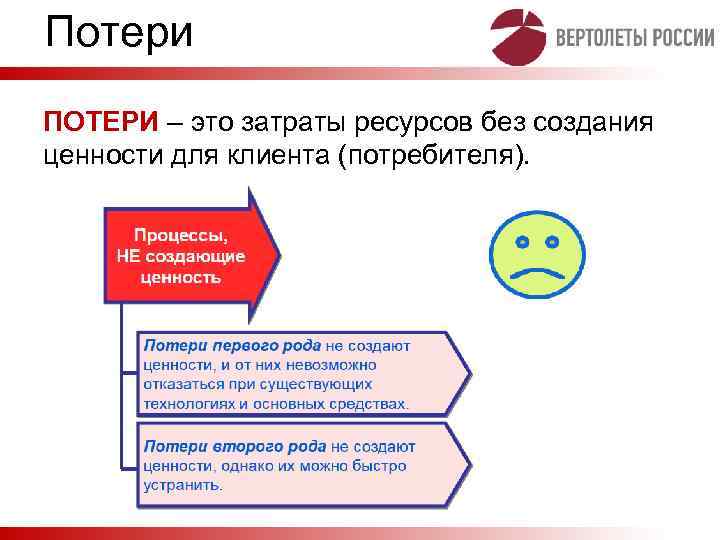 Потери

ВЕРТОЛЕТЫ РОССИИ

ПОТЕРИ – это затраты ресурсов без создания ценности для клиента (потребителя).

Процессы, НЕ создающие ценность

Потери первого рода не создают ценности, и от них невозможно отказаться при существующих технологиях и основных средствах.

Потери второго рода не создают ценности, однако их можно быстро устранить.